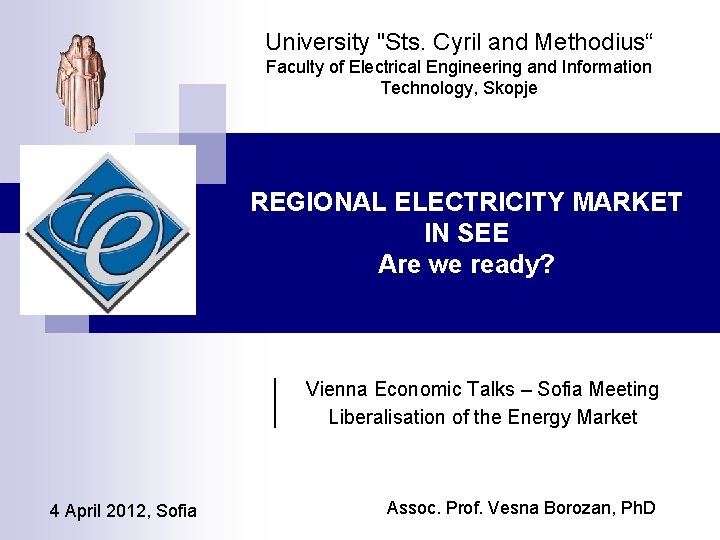 University "Sts. Cyril and Methodius“
Faculty of Electrical Engineering and Information Technology, Skopje

REGIONAL ELECTRICITY MARKET IN SEE
Are we ready?

Vienna Economic Talks – Sofia Meeting
Liberalisation of the Energy Market

4 April 2012, Sofia

Assoc. Prof. Vesna Borozan, PhD